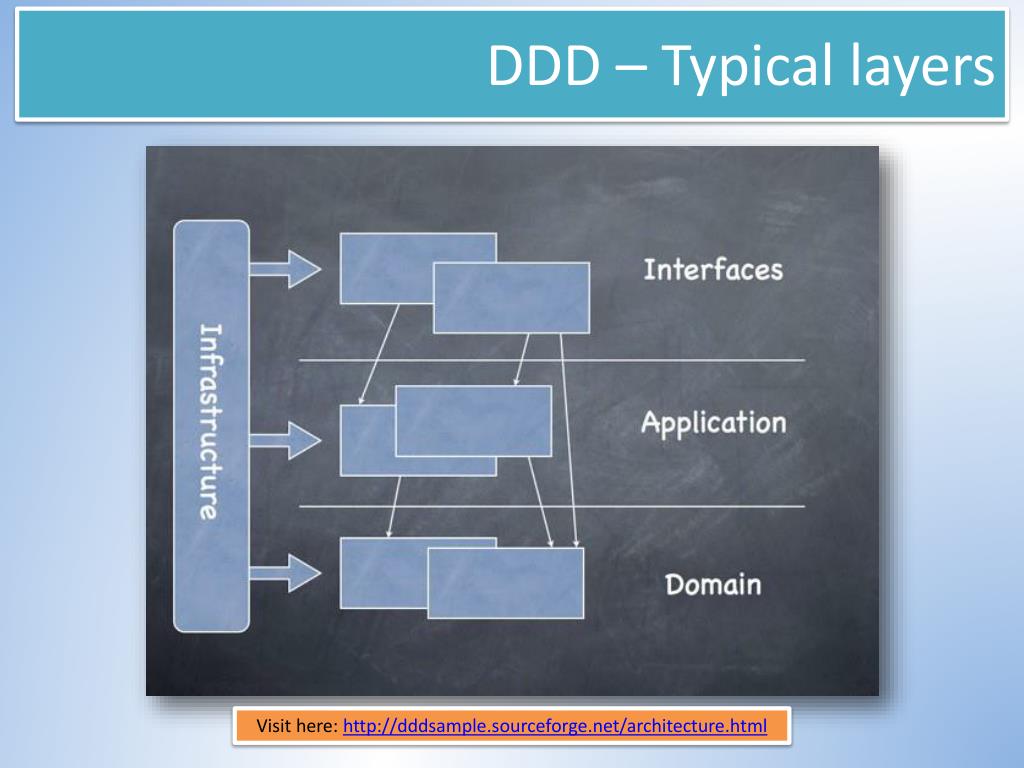 DDD – Typical layers

Infrastructure

Interfaces

Application

Domain

Visit here: http://dddsample.sourceforge.net/architecture.html